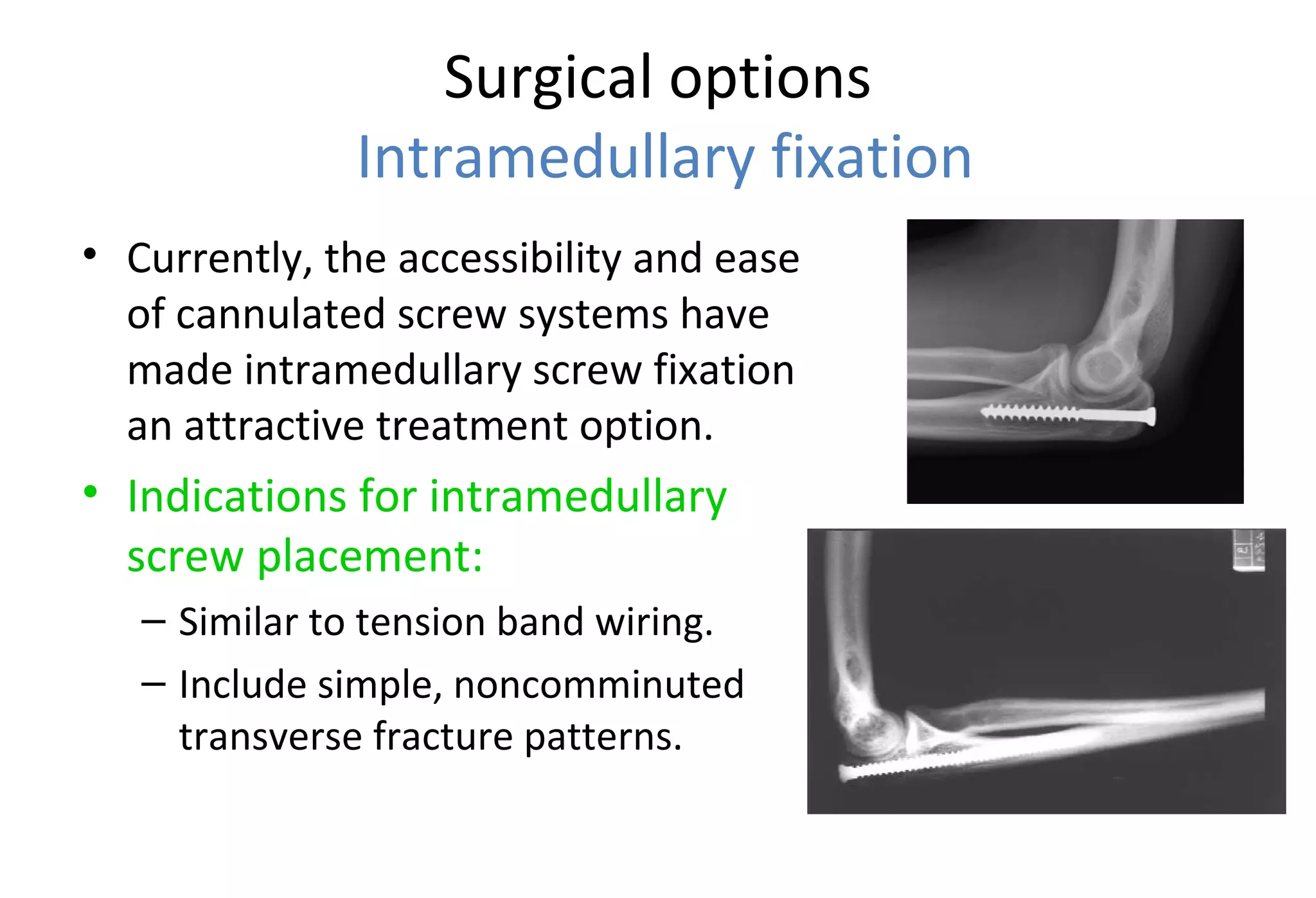 Surgical options
Intramedullary fixation

• Currently, the accessibility and ease of cannulated screw systems have made intramedullary screw fixation an attractive treatment option.
• Indications for intramedullary screw placement:
– Similar to tension band wiring.
– Include simple, noncomminuted transverse fracture patterns.